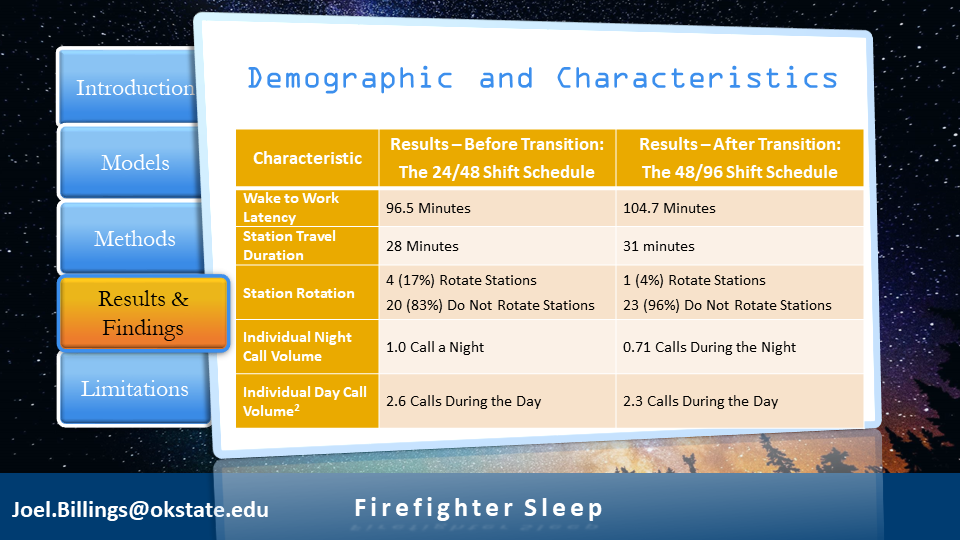 Introduction

Models

Methods

Results & Findings

Limitations

Demographic and Characteristics

| Characteristic | Results – Before Transition: The 24/48 Shift Schedule | Results – After Transition: The 48/96 Shift Schedule |
|---|---|---|
| Wake to Work Latency | 96.5 Minutes | 104.7 Minutes |
| Station Travel Duration | 28 Minutes | 31 minutes |
| Station Rotation | 4 (17%) Rotate Stations 20 (83%) Do Not Rotate Stations | 1 (4%) Rotate Stations 23 (96%) Do Not Rotate Stations |
| Individual Night Call Volume | 1.0 Call a Night | 0.71 Calls During the Night |
| Individual Day Call Volume$^2$ | 2.6 Calls During the Day | 2.3 Calls During the Day |

Joel.Billings@okstate.edu

Firefighter Sleep